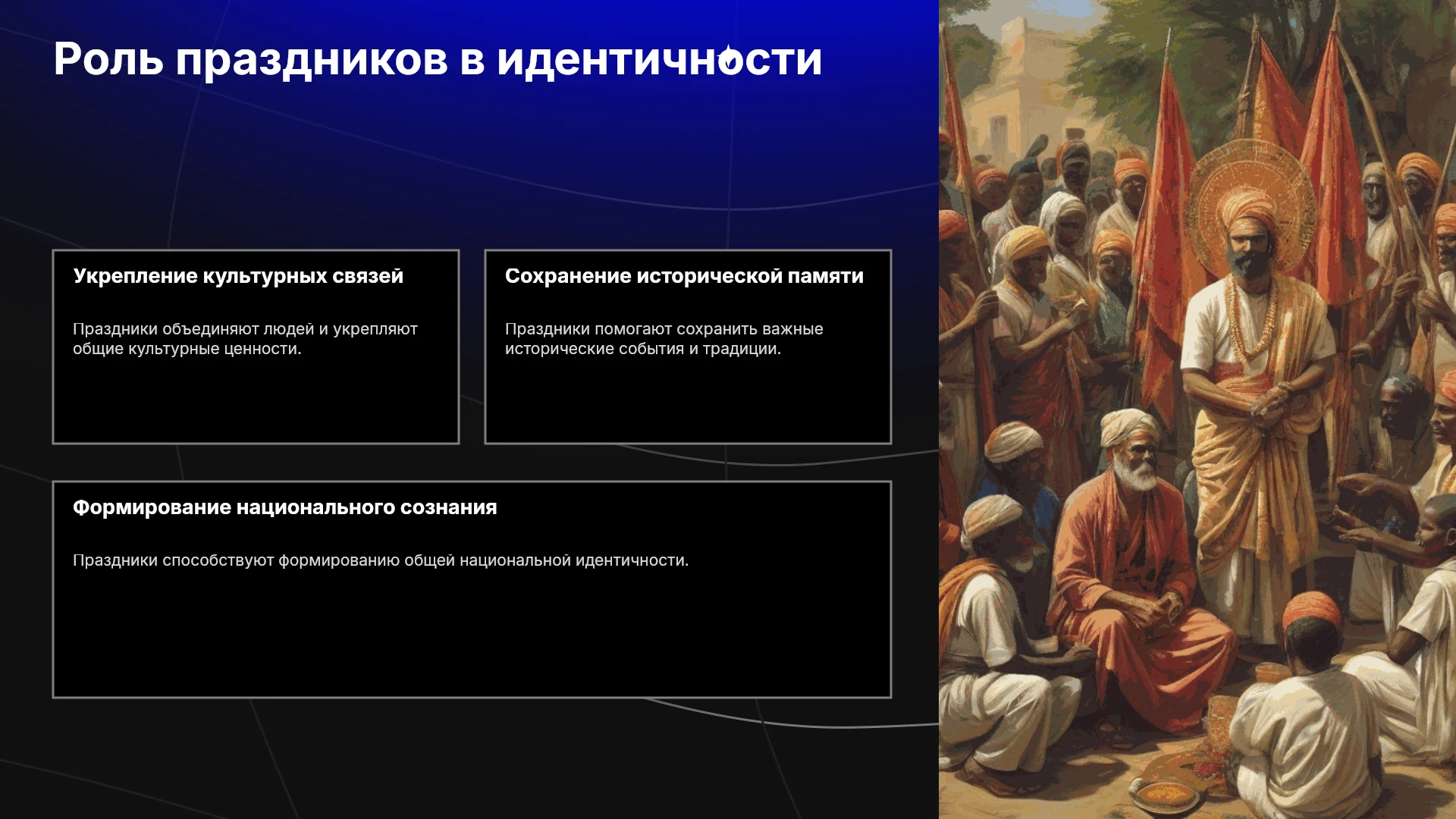 Роль праздников в идентичности

Укрепление культурных связей

Праздники объединяют людей и укрепляют общие культурные ценности.

Сохранение исторической памяти

Праздники помогают сохранить важные исторические события и традиции.

Формирование национального сознания

Праздники способствуют формированию общей национальной идентичности.